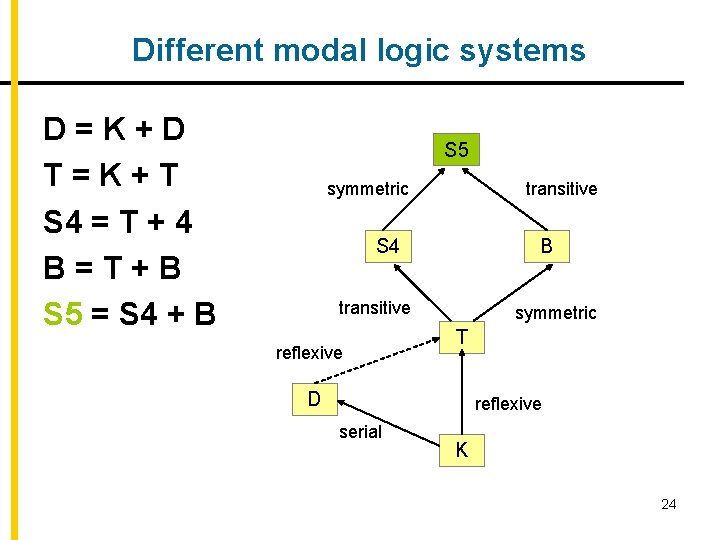 Different modal logic systems

D = K + D
T = K + T
S4 = T + 4
B = T + B
S5 = S4 + B

S5
symmetric
transitive
S4
B
transitive
symmetric
T
reflexive
D
reflexive
serial
K

24